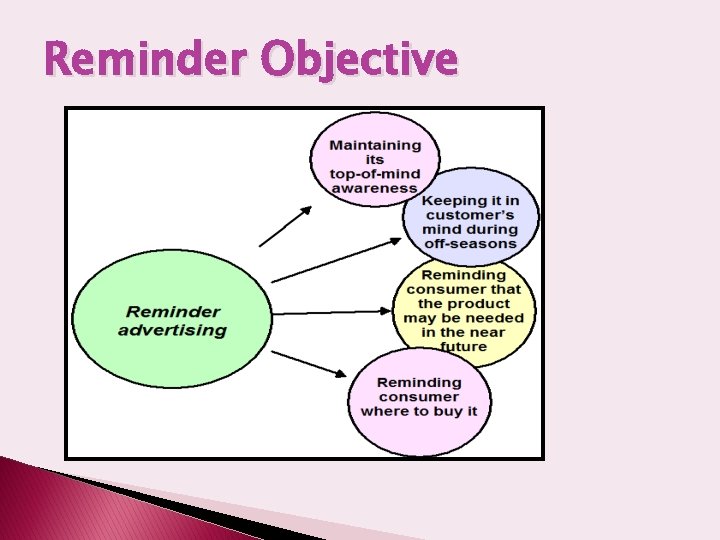 Reminder Objective

Reminder advertising

Maintaining its top-of-mind awareness

Keeping it in customer's mind during off-seasons

Reminding consumer that the product may be needed in the near future

Reminding consumer where to buy it